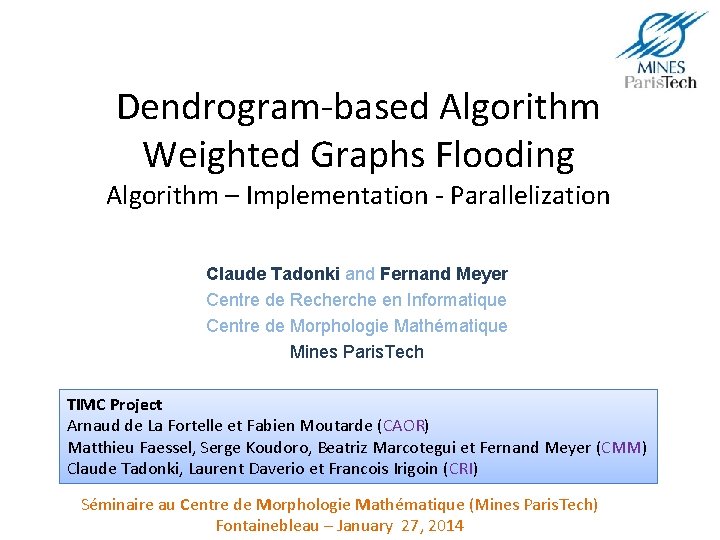 MINES
ParisTech

Dendrogram-based Algorithm
Weighted Graphs Flooding
Algorithm – Implementation - Parallelization

Claude Tadonki and Fernand Meyer
Centre de Recherche en Informatique
Centre de Morphologie Mathématique
Mines ParisTech

TIMC Project
Arnaud de La Fortelle et Fabien Moutarde (CAOR)
Matthieu Faessel, Serge Koudoro, Beatriz Marcotegui et Fernand Meyer (CMM)
Claude Tadonki, Laurent Daverio et Francois Irigoin (CRI)

Séminaire au Centre de Morphologie Mathématique (Mines ParisTech)
Fontainebleau – January 27, 2014